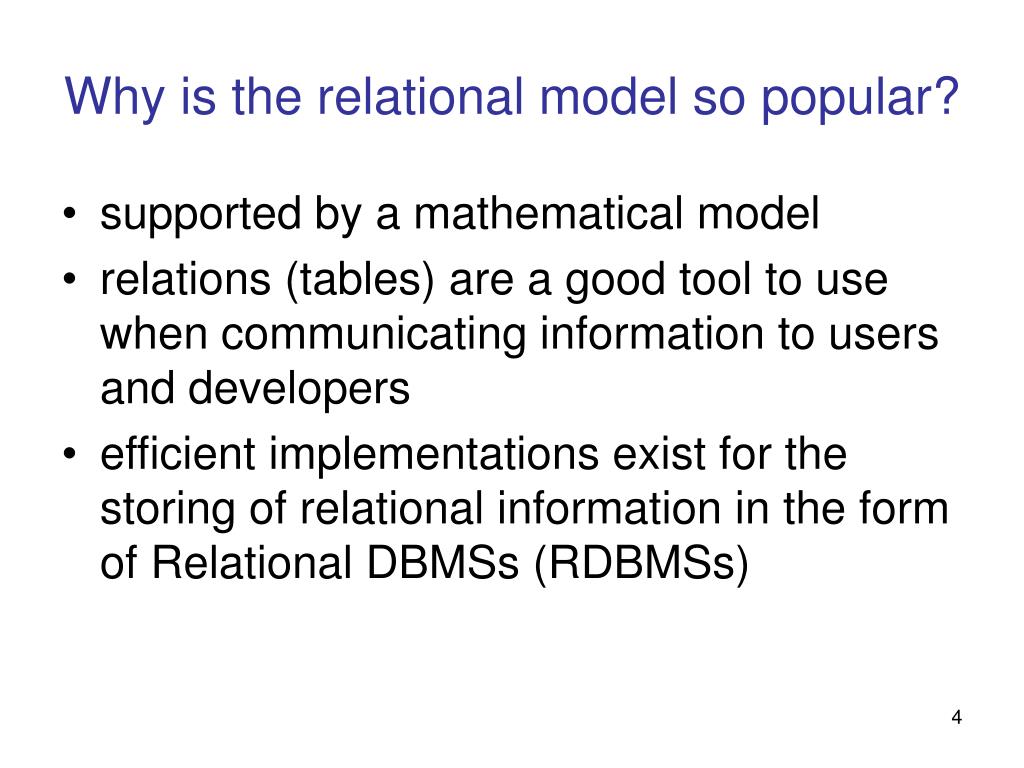 Why is the relational model so popular?

• supported by a mathematical model
• relations (tables) are a good tool to use when communicating information to users and developers
• efficient implementations exist for the storing of relational information in the form of Relational DBMSs (RDBMSs)

4